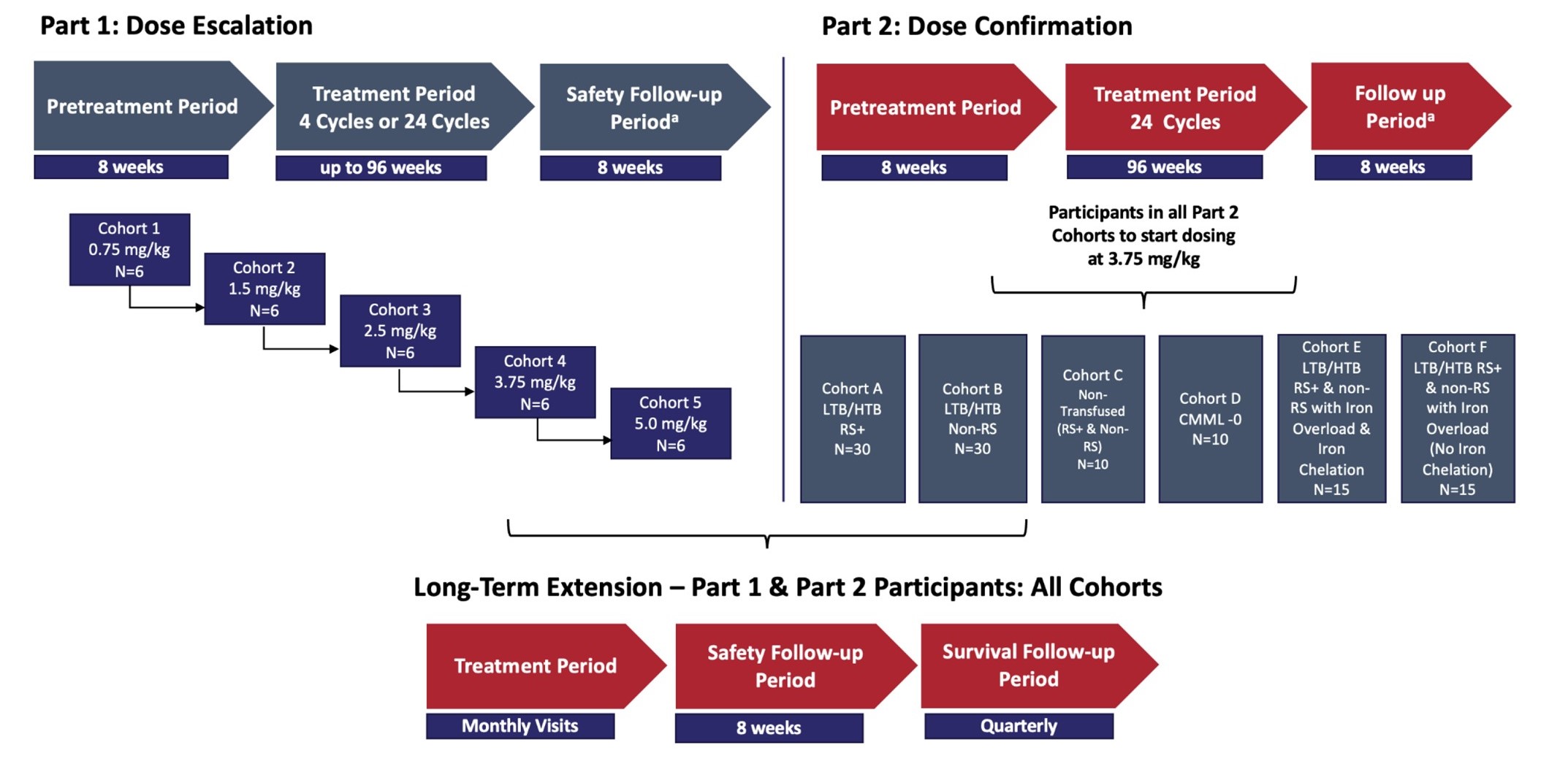 Part 1: Dose Escalation

Pretreatment Period
8 weeks

Treatment Period
4 Cycles or 24 Cycles
up to 96 weeks

Safety Follow-up Period$^a$
8 weeks

Cohort 1
0.75 mg/kg
N=6

Cohort 2
1.5 mg/kg
N=6

Cohort 3
2.5 mg/kg
N=6

Cohort 4
3.75 mg/kg
N=6

Cohort 5
5.0 mg/kg
N=6

Part 2: Dose Confirmation

Pretreatment Period
8 weeks

Treatment Period
24 Cycles
96 weeks

Follow up Period$^a$
8 weeks

Participants in all Part 2 Cohorts to start dosing at 3.75 mg/kg

Cohort A
LTB/HTB
RS+
N=30

Cohort B
LTB/HTB
Non-RS
N=30

Cohort C
Non-Transfused
(RS+ & Non-RS)
N=10

Cohort D
CMML -0
N=10

Cohort E
LTB/HTB
RS+ & non-RS with Iron Overload & Iron Chelation
N=15

Cohort F
LTB/HTB RS+ & non-RS with Iron Overload (No Iron Chelation)
N=15

Long-Term Extension – Part 1 & Part 2 Participants: All Cohorts

Treatment Period
Monthly Visits

Safety Follow-up Period
8 weeks

Survival Follow-up Period
Quarterly